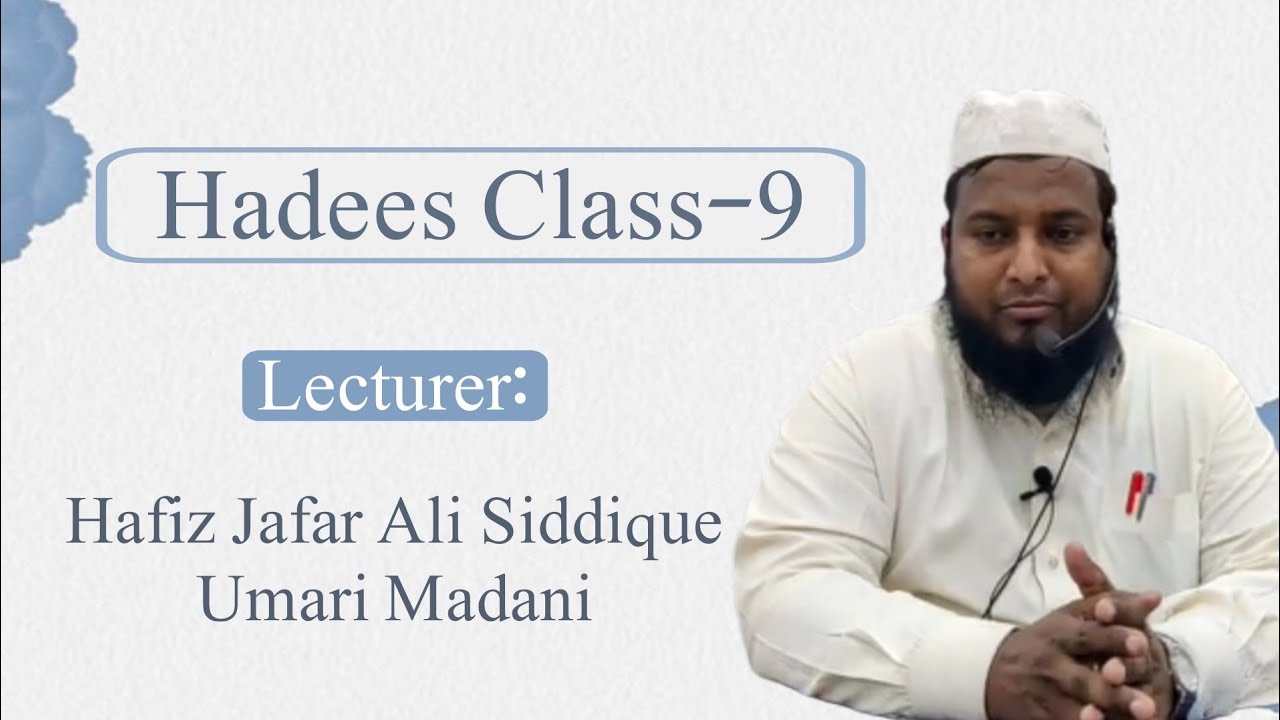 Hadees Class-9

Lecturer:

Hafiz Jafar Ali Siddique Umari Madani